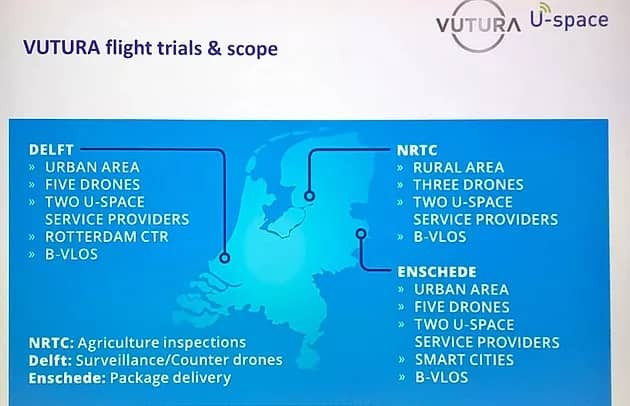 VUTURA U-space

VUTURA flight trials & scope

DELFT
» URBAN AREA
» FIVE DRONES
» TWO U-SPACE SERVICE PROVIDERS
» ROTTERDAM CTR
» B-VLOS

NRTC: Agriculture inspections
Delft: Surveillance/Counter drones
Enschede: Package delivery

NRTC
» RURAL AREA
» THREE DRONES
» TWO U-SPACE SERVICE PROVIDERS
» B-VLOS

ENSCHEDE
» URBAN AREA
» FIVE DRONES
» TWO U-SPACE SERVICE PROVIDERS
» SMART CITIES
» B-VLOS